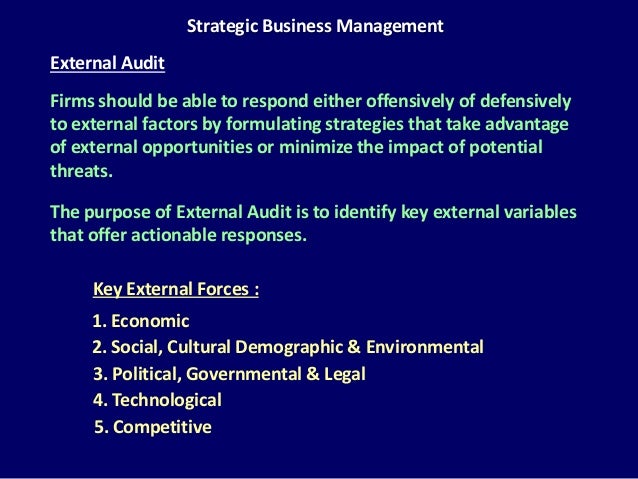 Strategic Business Management

External Audit

Firms should be able to respond either offensively of defensively to external factors by formulating strategies that take advantage of external opportunities or minimize the impact of potential threats.

The purpose of External Audit is to identify key external variables that offer actionable responses.

Key External Forces :

1. Economic
2. Social, Cultural Demographic & Environmental
3. Political, Governmental & Legal
4. Technological
5. Competitive